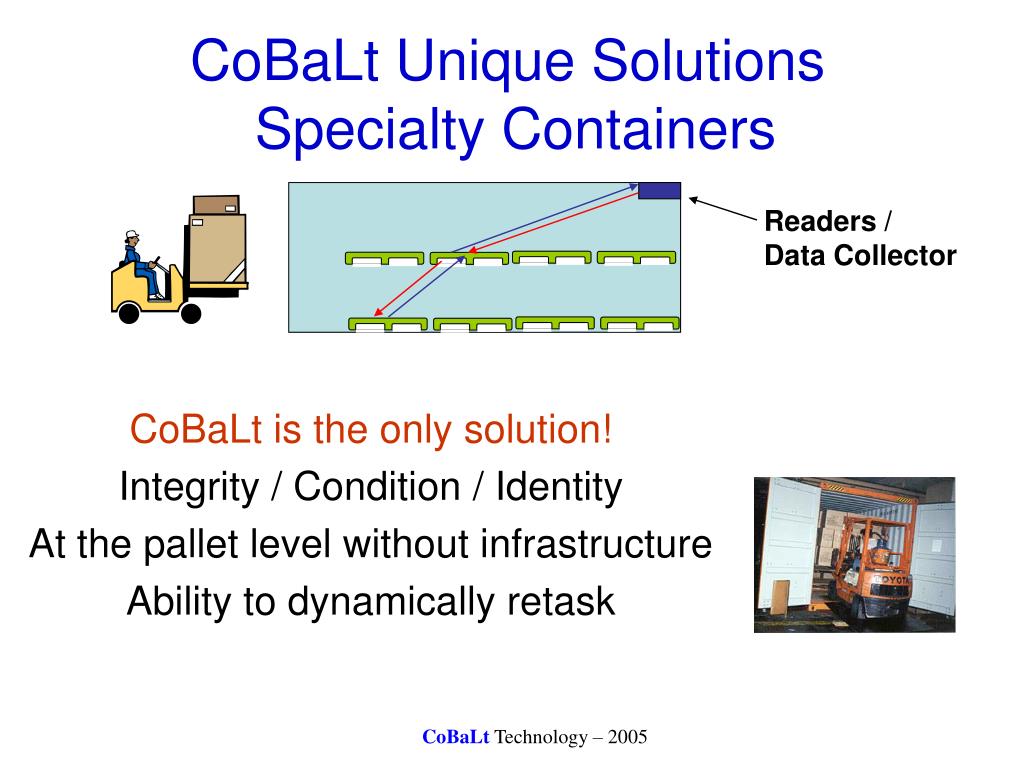 CoBaLt Unique Solutions
Specialty Containers

Readers /
Data Collector

CoBaLt is the only solution!
Integrity / Condition / Identity
At the pallet level without infrastructure
Ability to dynamically retask

TOYOTA

CoBaLt Technology – 2005